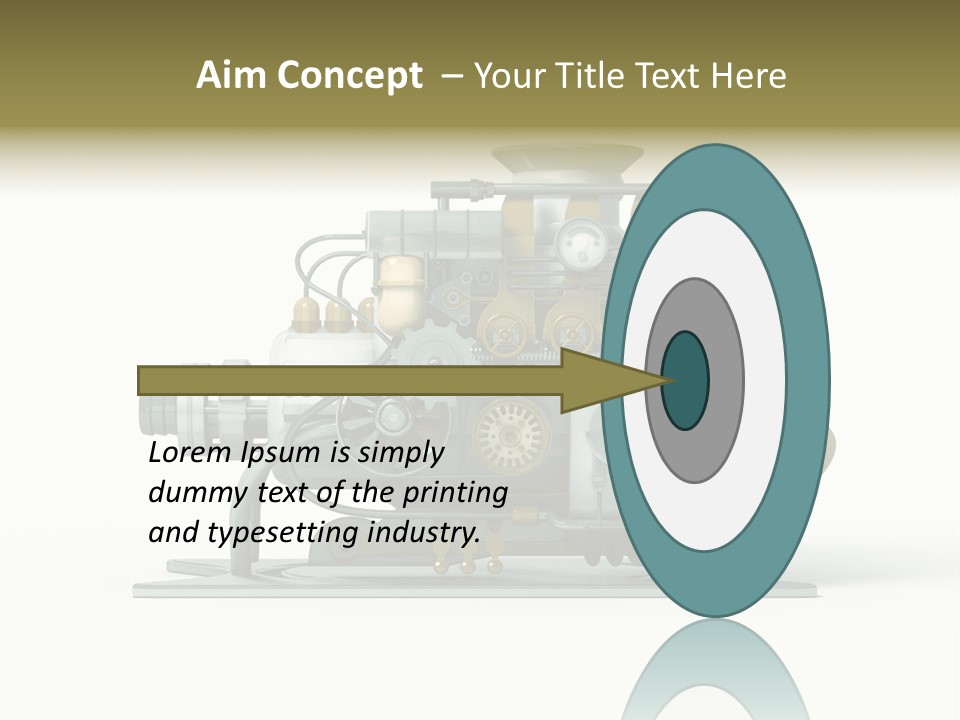 Aim Concept – Your Title Text Here

Lorem Ipsum is simply dummy text of the printing and typesetting industry.